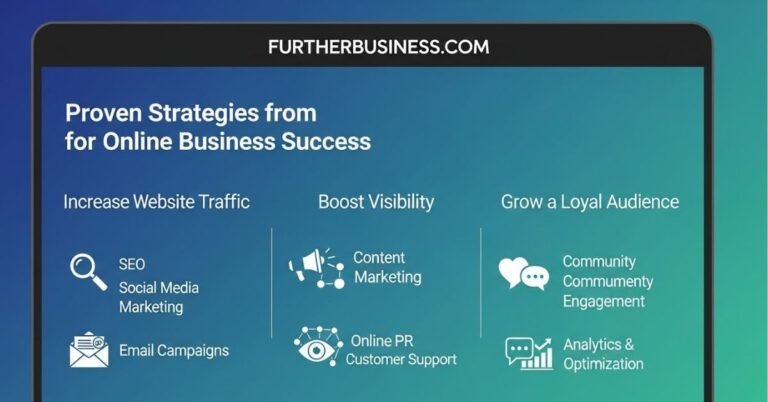 FURTHERBUSINESS.COM

Proven Strategies from for Online Business Success

Increase Website Traffic

SEO
Social Media Marketing

Email Campaigns

Boost Visibility

Content Marketing

Online PR
Customer Support

Grow a Loyal Audience

Community
Commumenty
Engagement

Analytics & Optimization